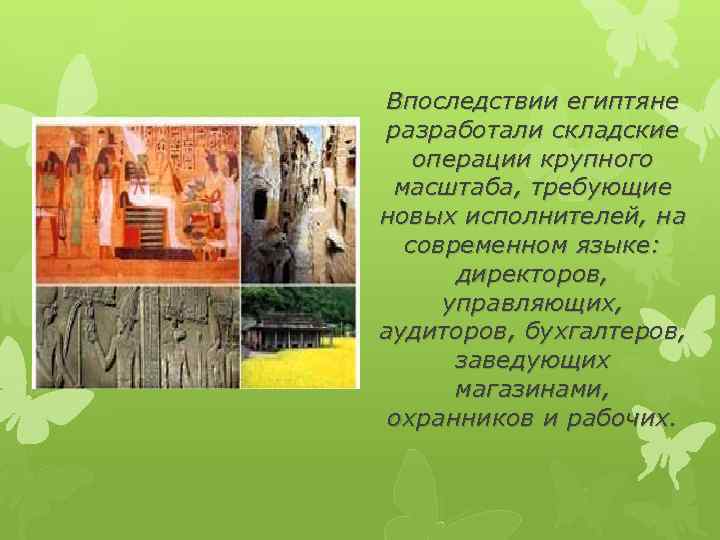 Впоследствии египтяне разработали складские операции крупного масштаба, требующие новых исполнителей, на современном языке: директоров, управляющих, аудиторов, бухгалтеров, заведующих магазинами, охранников и рабочих.